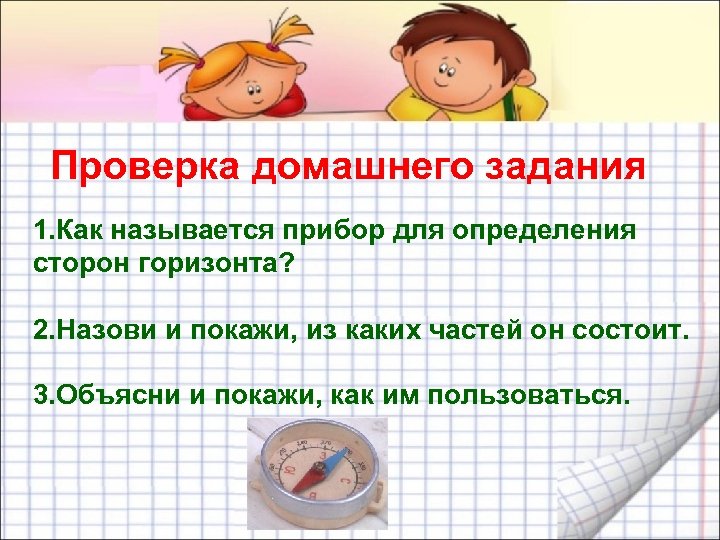 Проверка домашнего задания

1.Как называется прибор для определения сторон горизонта?

2.Назови и покажи, из каких частей он состоит.

3.Объясни и покажи, как им пользоваться.